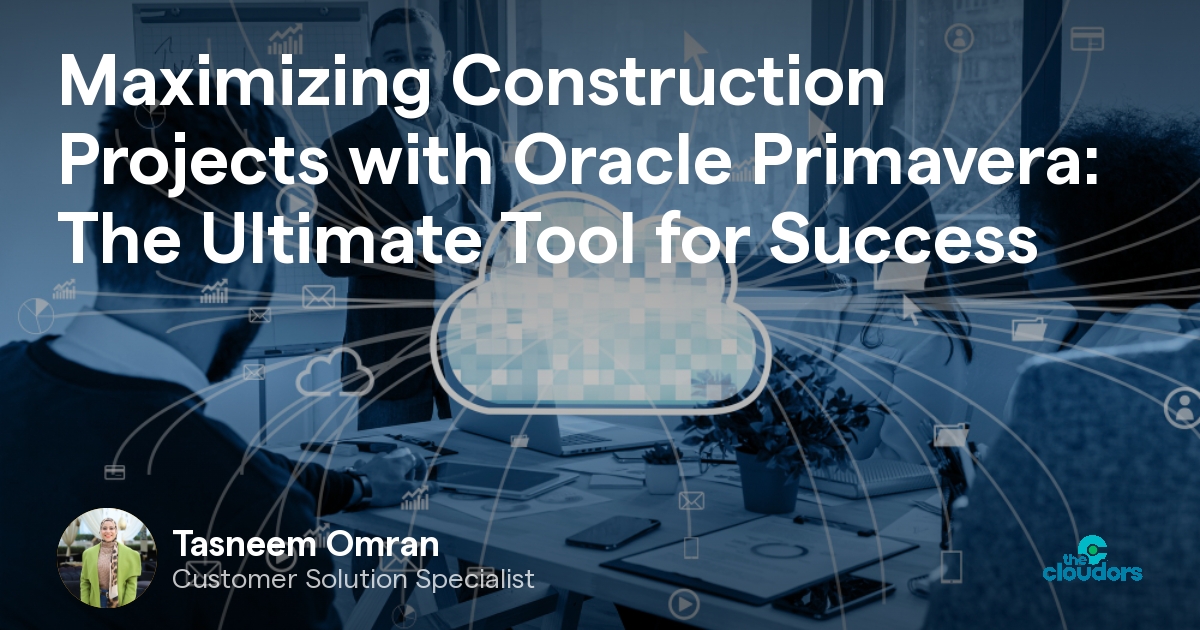 Maximizing Construction Projects with Oracle Primavera: The Ultimate Tool for Success

Tasneem Omran
Customer Solution Specialist

the cloudors